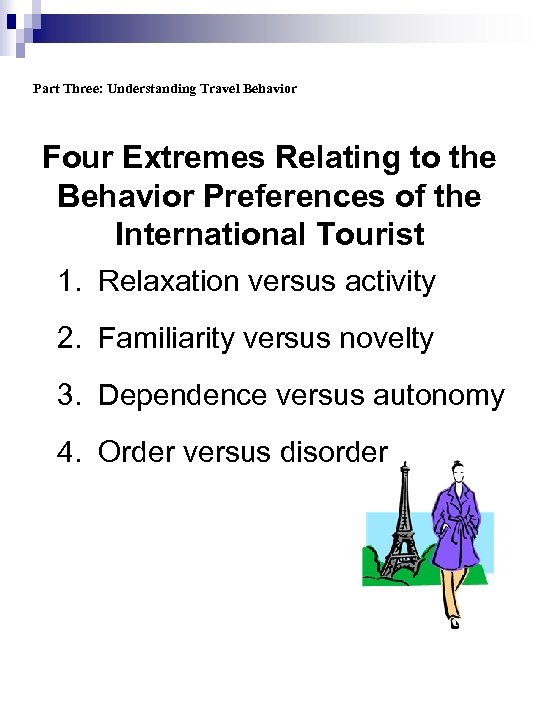 Part Three: Understanding Travel Behavior

Four Extremes Relating to the Behavior Preferences of the International Tourist

1. Relaxation versus activity
2. Familiarity versus novelty
3. Dependence versus autonomy
4. Order versus disorder